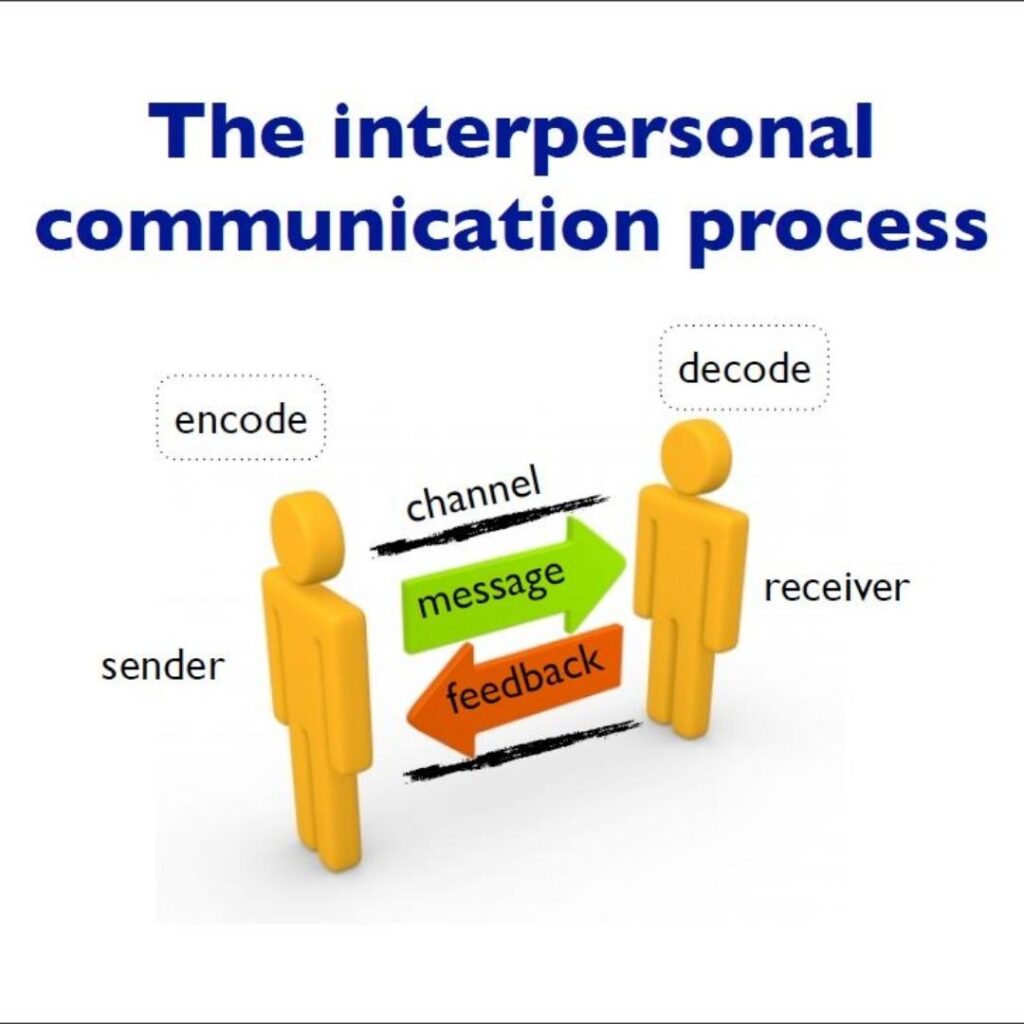 The interpersonal communication process

decode

encode

channel

message

receiver

sender

feedback